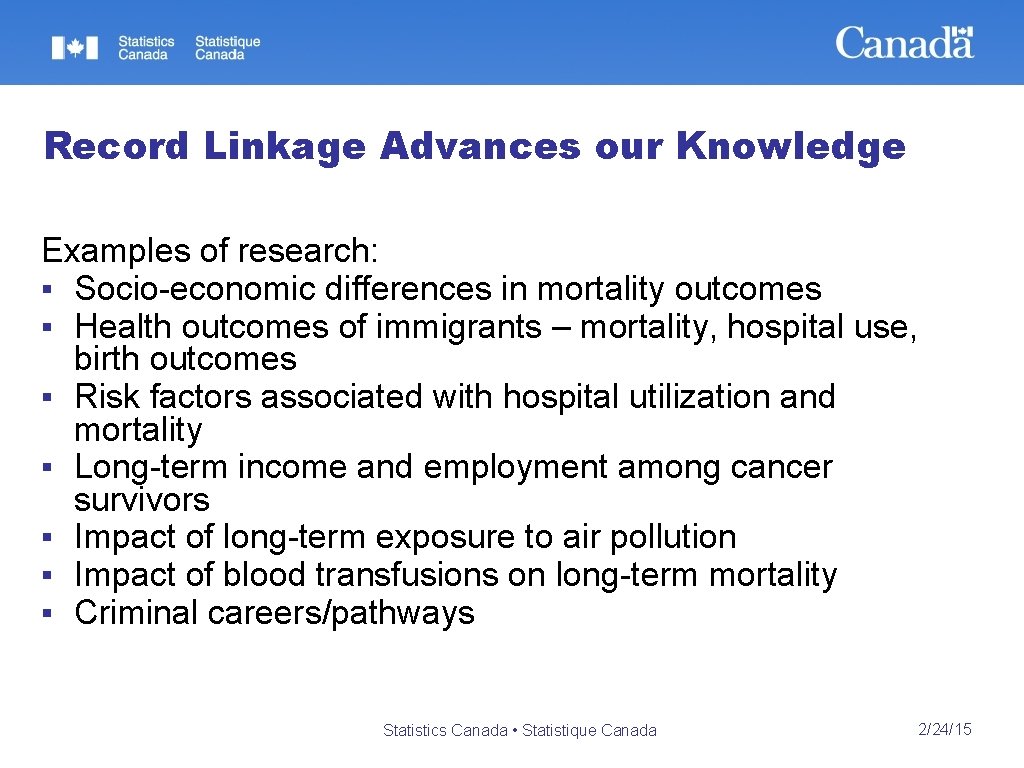 Statistics Canada Statistique Canada

Canada

Record Linkage Advances our Knowledge

Examples of research:
▪ Socio-economic differences in mortality outcomes
▪ Health outcomes of immigrants – mortality, hospital use, birth outcomes
▪ Risk factors associated with hospital utilization and mortality
▪ Long-term income and employment among cancer survivors
▪ Impact of long-term exposure to air pollution
▪ Impact of blood transfusions on long-term mortality
▪ Criminal careers/pathways

Statistics Canada • Statistique Canada

2/24/15